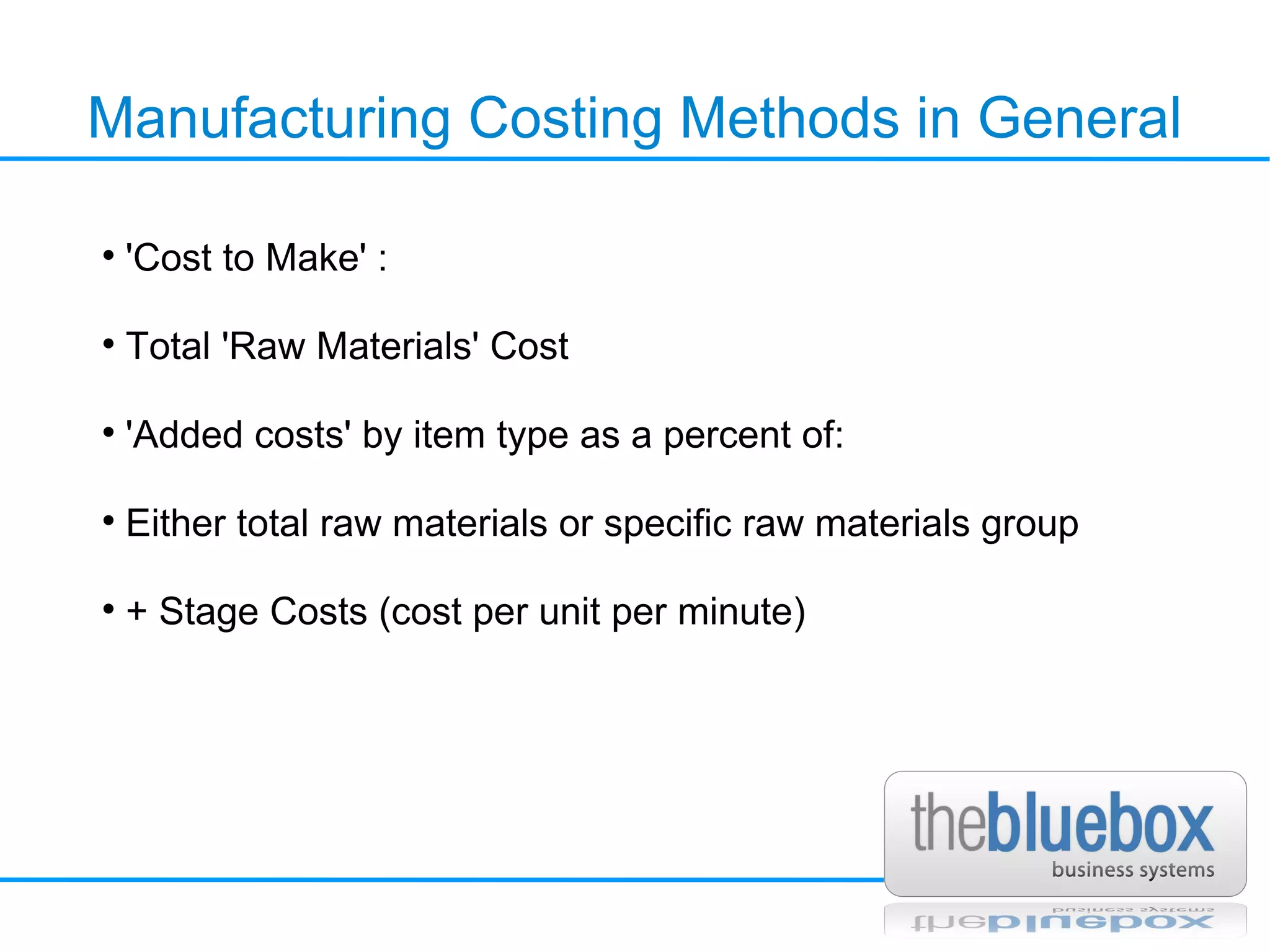 Manufacturing Costing Methods in General

• 'Cost to Make' :

• Total 'Raw Materials' Cost

• 'Added costs' by item type as a percent of:

• Either total raw materials or specific raw materials group

• + Stage Costs (cost per unit per minute)

thebluebox
business systems